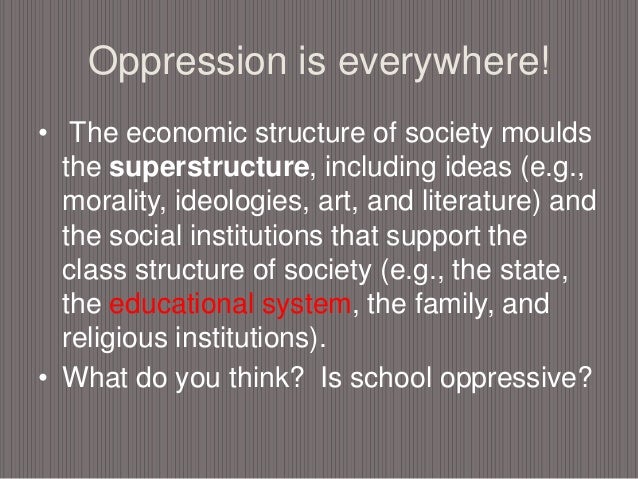 Oppression is everywhere!

• The economic structure of society moulds the superstructure, including ideas (e.g., morality, ideologies, art, and literature) and the social institutions that support the class structure of society (e.g., the state, the educational system, the family, and religious institutions).

• What do you think? Is school oppressive?